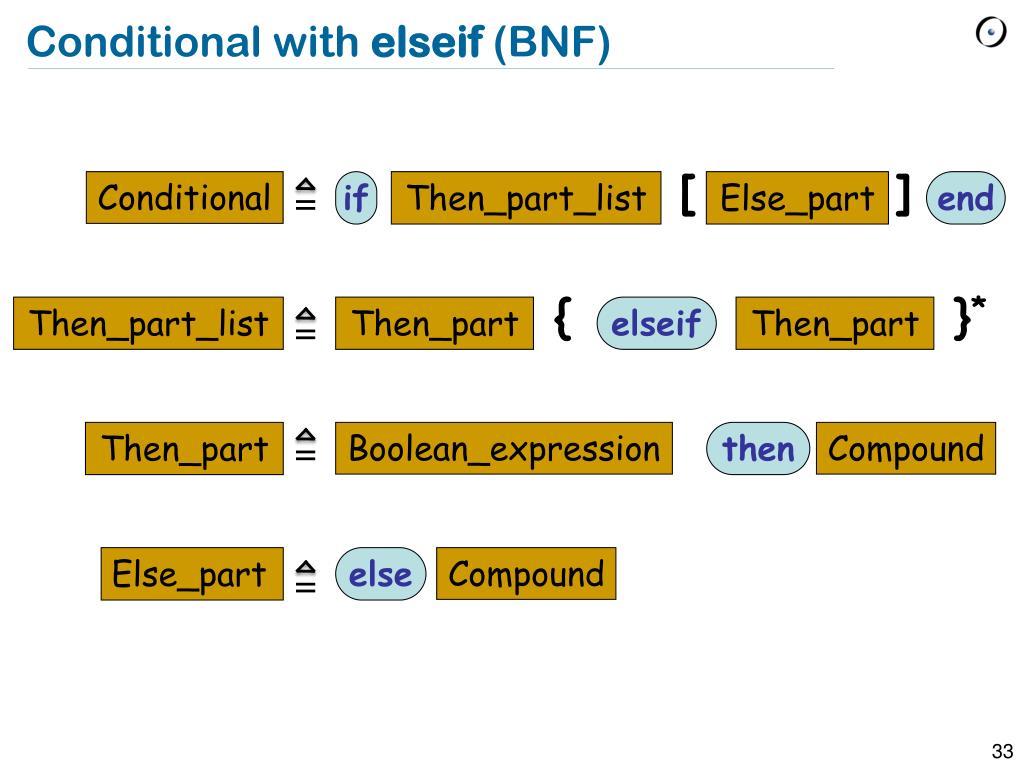 Conditional with elseif (BNF)

Conditional $\triangleq$ if Then_part_list [ Else_part ] end

Then_part_list $\triangleq$ Then_part { elseif Then_part }*

Then_part $\triangleq$ Boolean_expression then Compound

Else_part $\triangleq$ else Compound

33